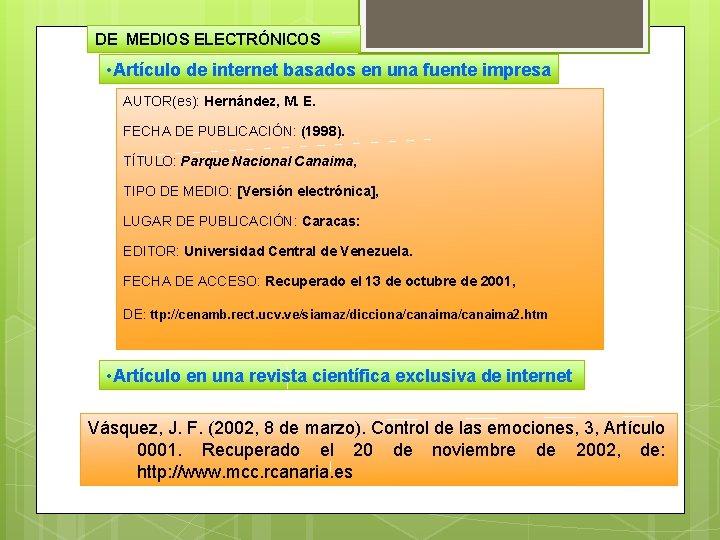 DE MEDIOS ELECTRÓNICOS

•Artículo de internet basados en una fuente impresa

AUTOR(es): Hernández, M. E.

FECHA DE PUBLICACIÓN: (1998).

TÍTULO: Parque Nacional Canaima,

TIPO DE MEDIO: [Versión electrónica],

LUGAR DE PUBLICACIÓN: Caracas:

EDITOR: Universidad Central de Venezuela.

FECHA DE ACCESO: Recuperado el 13 de octubre de 2001,

DE: ttp://cenamb.rect.ucv.ve/siamaz/dicciona/canaima/canaima2.htm

•Artículo en una revista científica exclusiva de internet

Vásquez, J. F. (2002, 8 de marzo). Control de las emociones, 3, Artículo 0001. Recuperado el 20 de noviembre de 2002, de: http://www.mcc.rcanaria.es